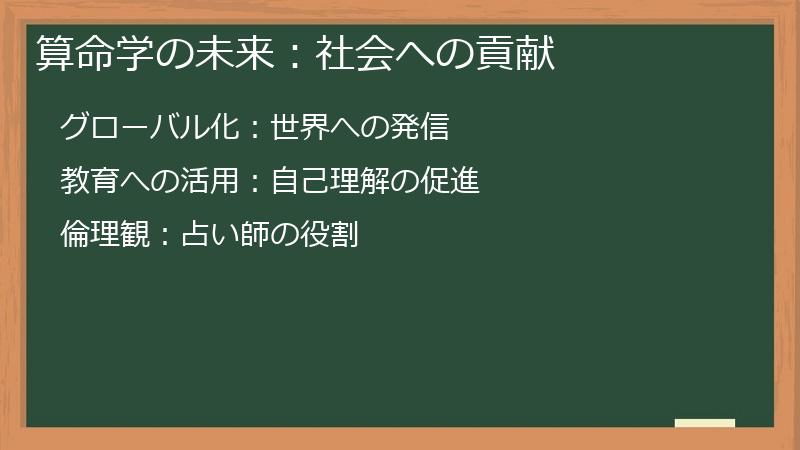 算命学の未来：社会への貢献

グローバル化：世界への発信

教育への活用：自己理解の促進

倫理観：占い師の役割